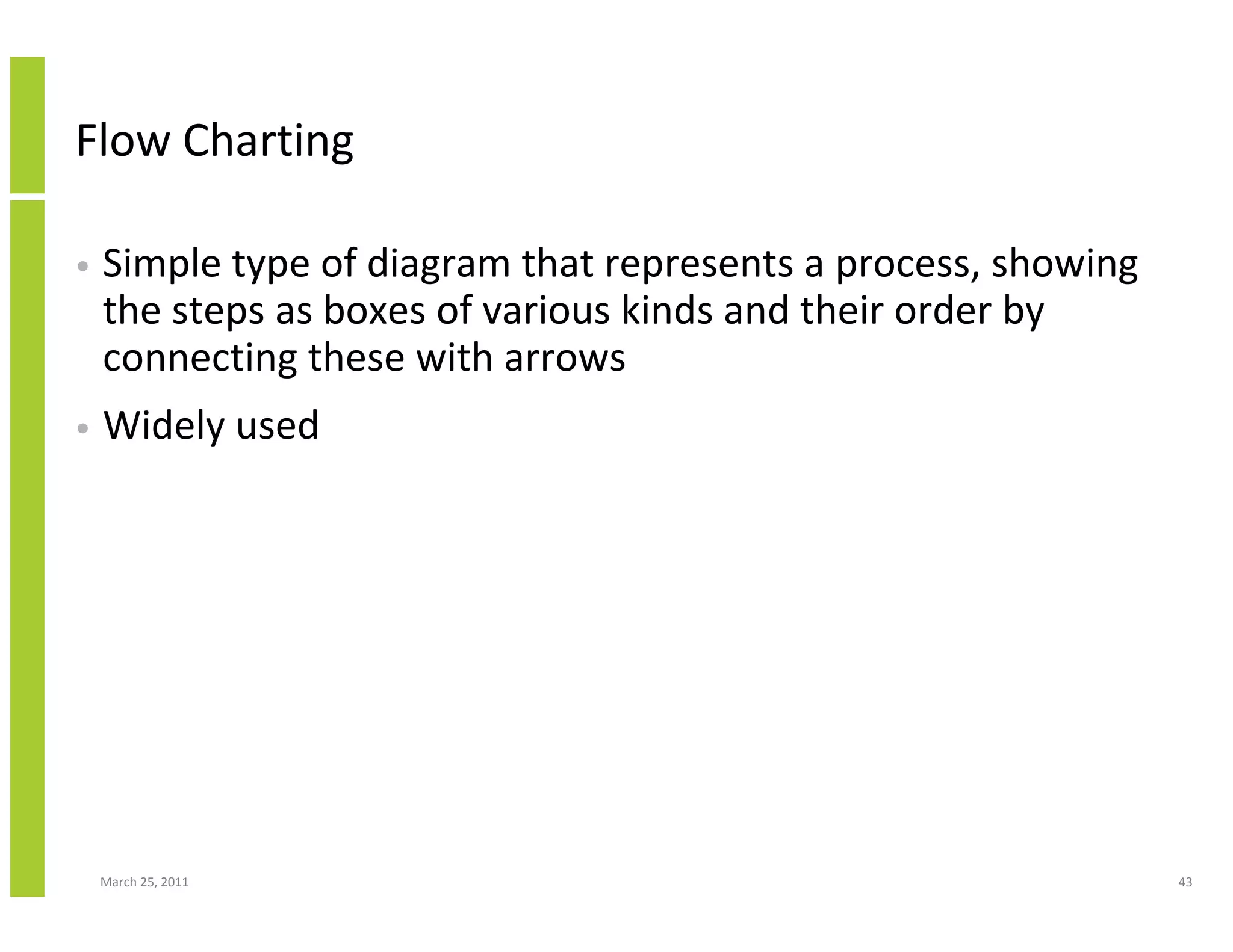 Flow Charting

• Simple type of diagram that represents a process, showing the steps as boxes of various kinds and their order by connecting these with arrows

• Widely used

March 25, 2011

43